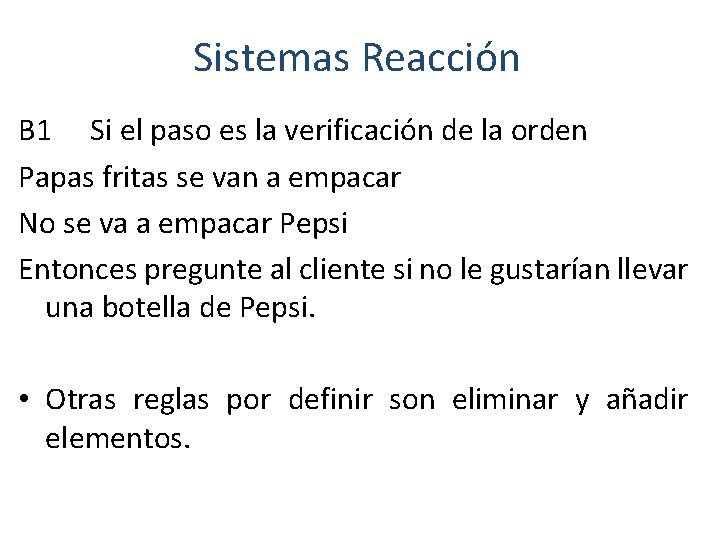 Sistemas Reacción

B1 Si el paso es la verificación de la orden

Papas fritas se van a empacar

No se va a empacar Pepsi

Entonces pregunte al cliente si no le gustarían llevar una botella de Pepsi.

• Otras reglas por definir son eliminar y añadir elementos.